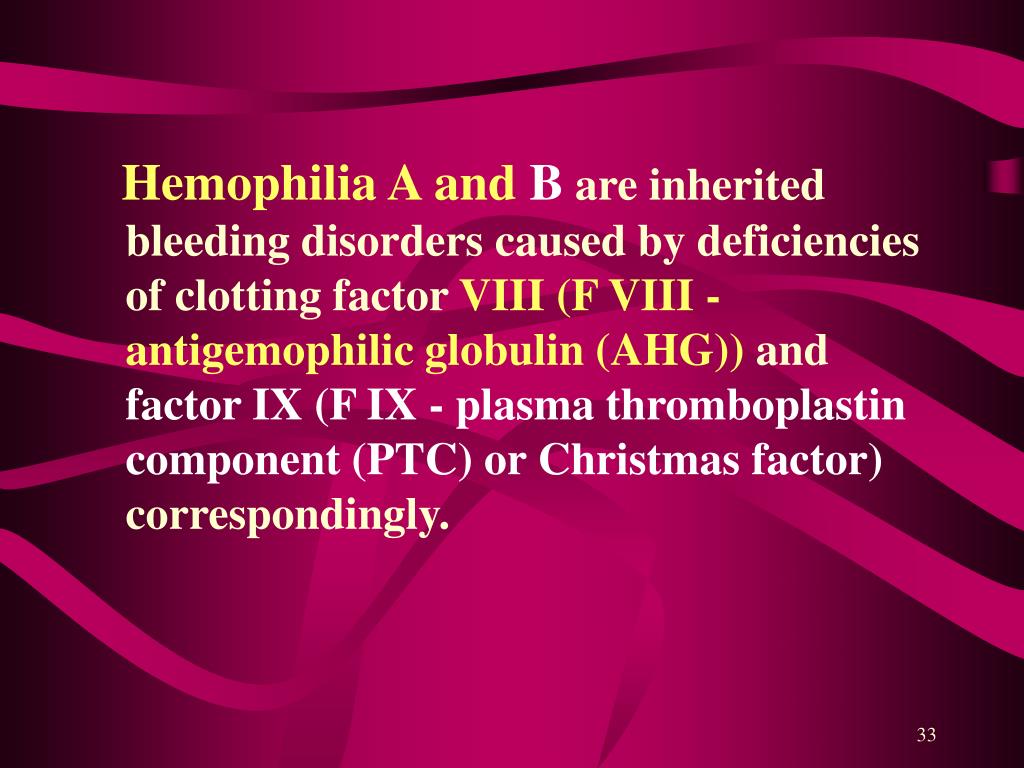 Hemophilia A and B are inherited bleeding disorders caused by deficiencies of clotting factor VIII (F VIII - antigemophilic globulin (AHG)) and factor IX (F IX - plasma thromboplastin component (PTC) or Christmas factor) correspondingly.

33